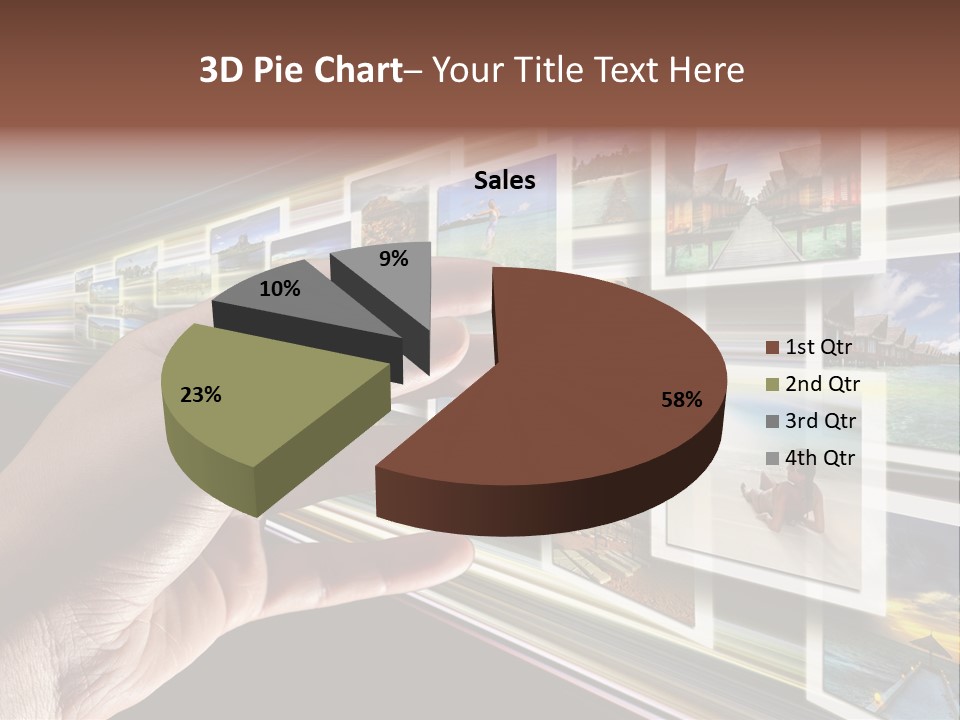 3D Pie Chart– Your Title Text Here

Sales

9%

10%

23%

58%

1st Qtr
2nd Qtr
3rd Qtr
4th Qtr